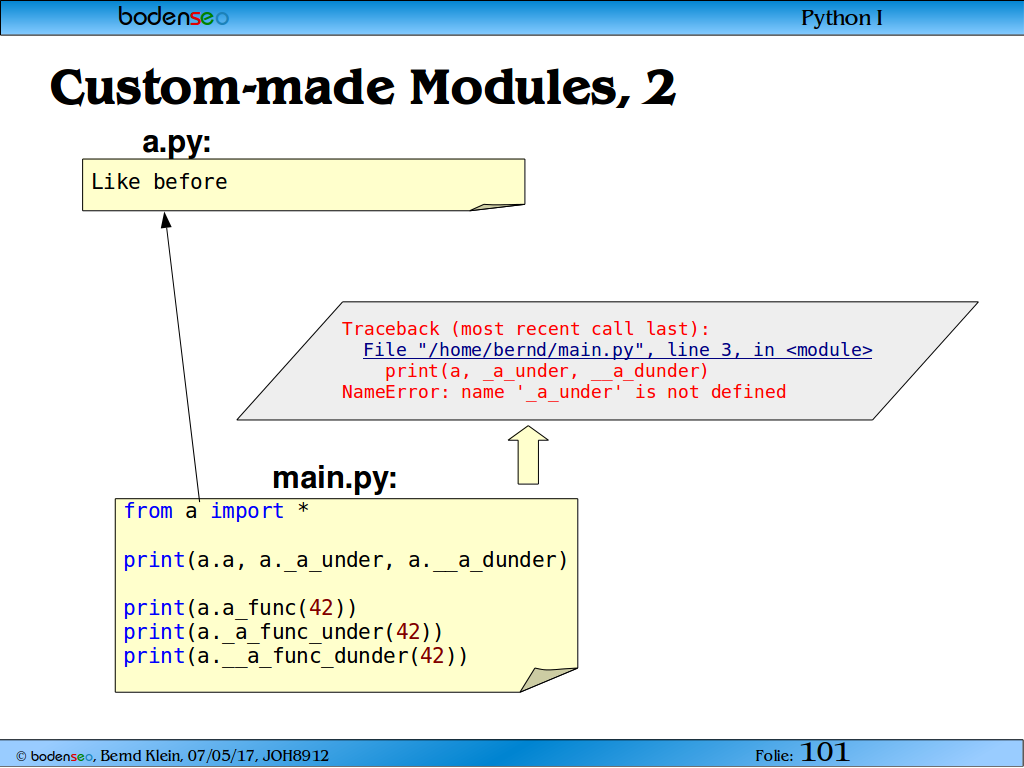 bodenseo

Python I

Custom-made Modules, 2

a.py:

Like before

Traceback (most recent call last):
File "/home/bernd/main.py", line 3, in <module>
print(a, _a_under, __a_dunder)
NameError: name '_a_under' is not defined

main.py:

from a import *

print(a.a, a._a_under, a.__a_dunder)

print(a.a_func(42))
print(a._a_func_under(42))
print(a.__a_func_dunder(42))

© bodenseo, Bernd Klein, 07/05/17, JOH8912

Folie: 101